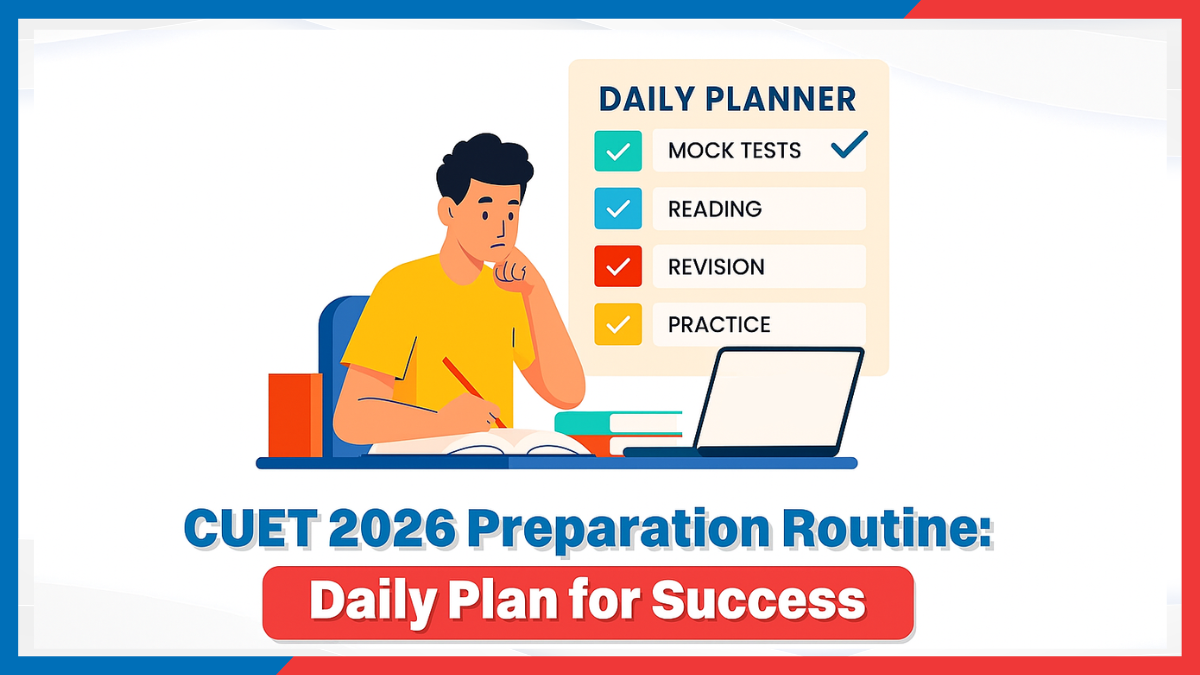 DAILY PLANNER
MOCK TESTS
READING
REVISION
PRACTICE

CUET 2026 Preparation Routine:
Daily Plan for Success